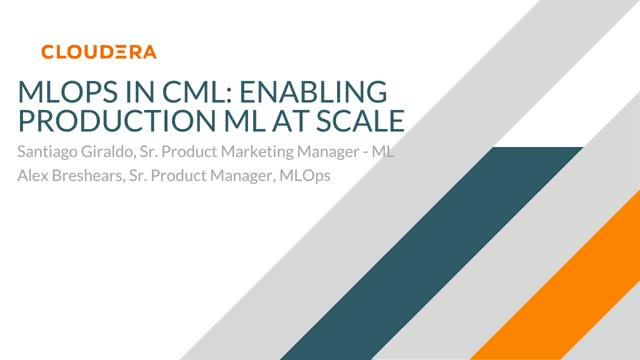 CLOUDERA

MLOPS IN CML: ENABLING PRODUCTION ML AT SCALE

Santiago Giraldo, Sr. Product Marketing Manager - ML

Alex Breshears, Sr. Product Manager, MLOps